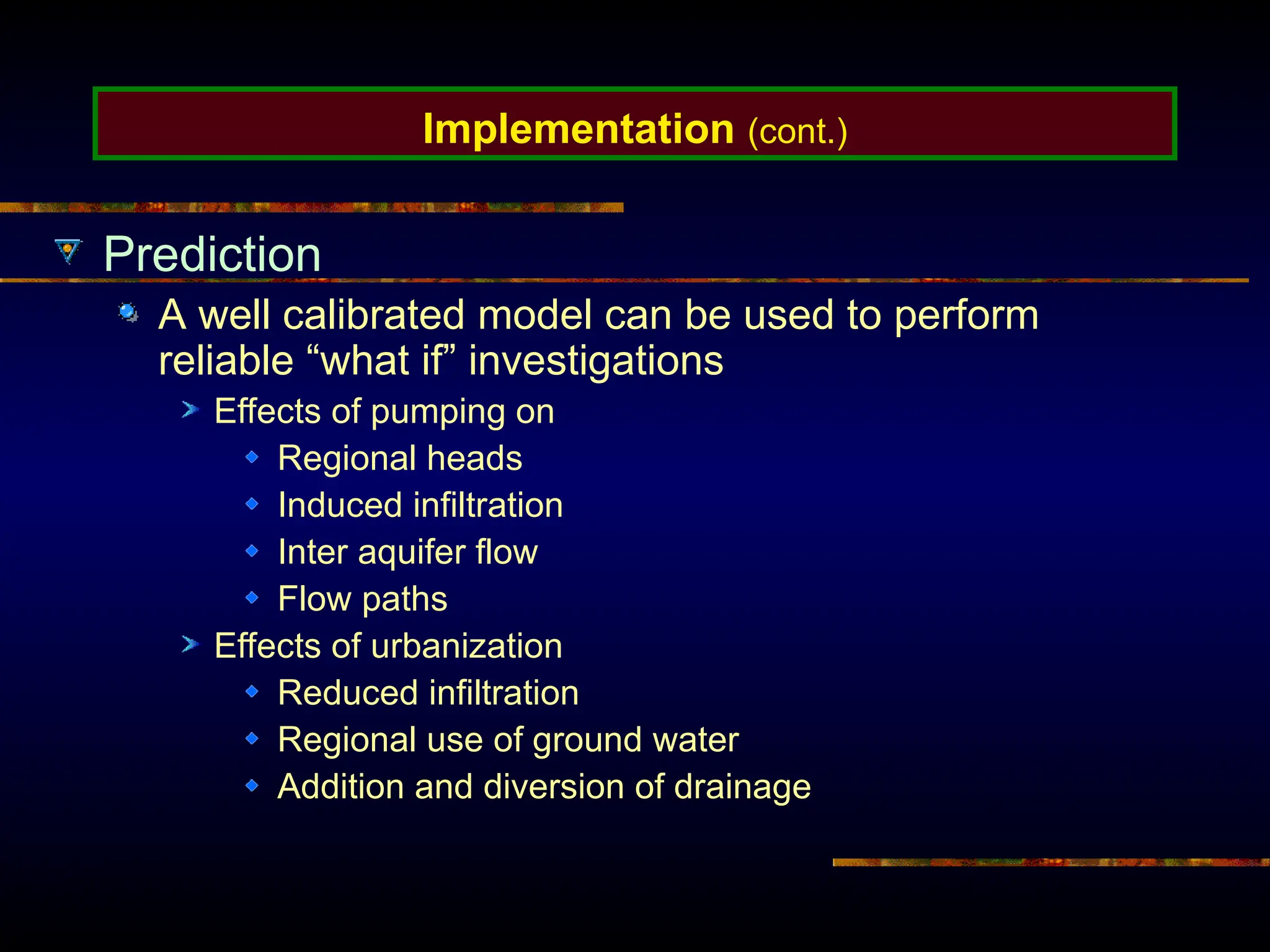 Implementation (cont.)

Prediction

A well calibrated model can be used to perform reliable “what if” investigations

Effects of pumping on

Regional heads

Induced infiltration

Inter aquifer flow

Flow paths

Effects of urbanization

Reduced infiltration

Regional use of ground water

Addition and diversion of drainage